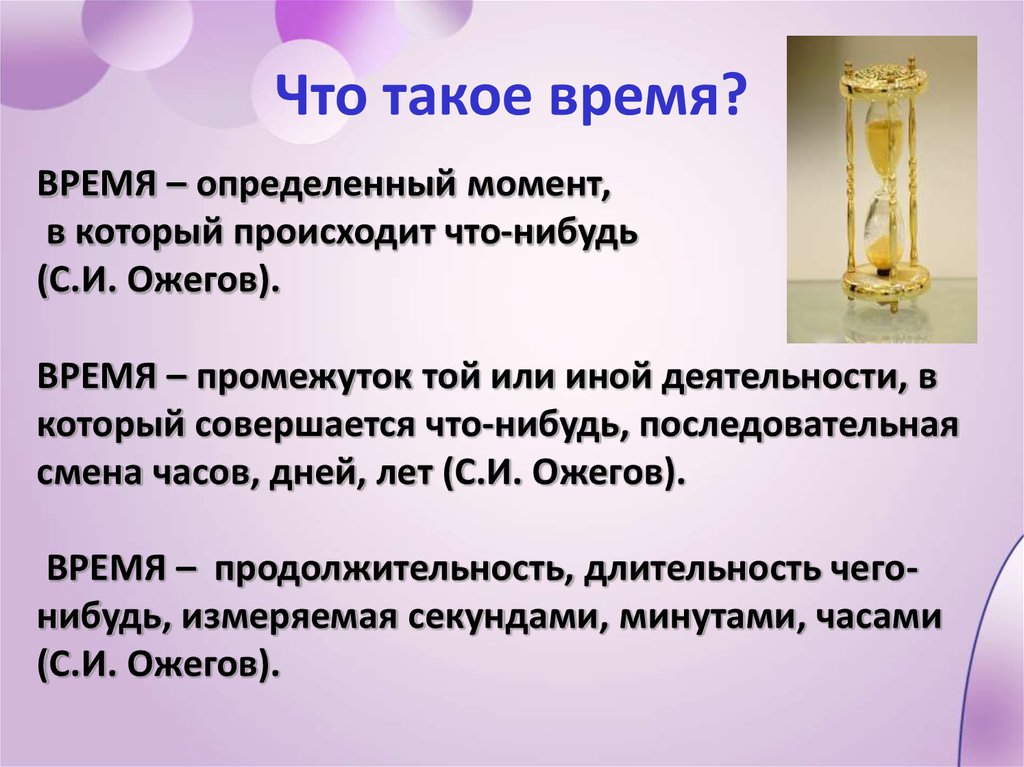 Что такое время?

ВРЕМЯ – определенный момент, в который происходит что-нибудь (С.И. Ожегов).

ВРЕМЯ – промежуток той или иной деятельности, в который совершается что-нибудь, последовательная смена часов, дней, лет (С.И. Ожегов).

ВРЕМЯ – продолжительность, длительность чего-нибудь, измеряемая секундами, минутами, часами (С.И. Ожегов).